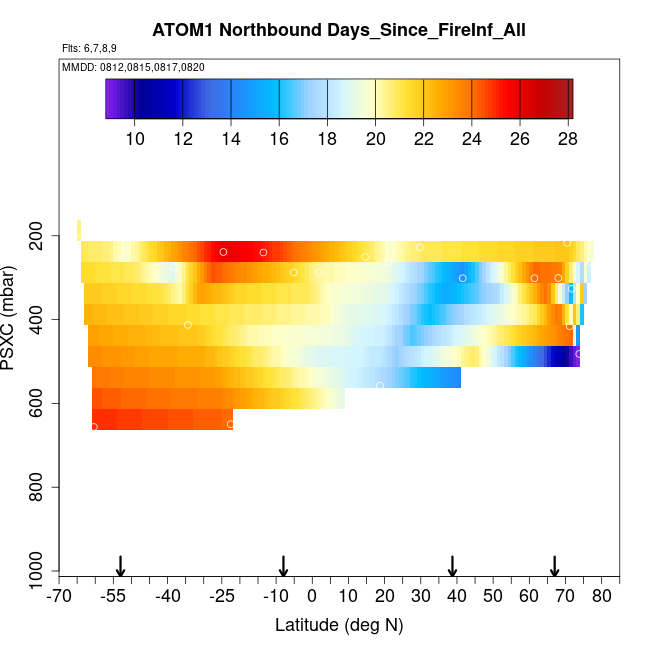 ATOM1 Northbound Days_Since_FireInf_All

Flts: 6,7,8,9

MMDD: 0812,0815,0817,0820

10 12 14 16 18 20 22 24 26 28

PSXC (mbar)

200
400
600
800
1000

-70 -55 -40 -25 -10 0 10 20 30 40 50 60 70 80

Latitude (deg N)